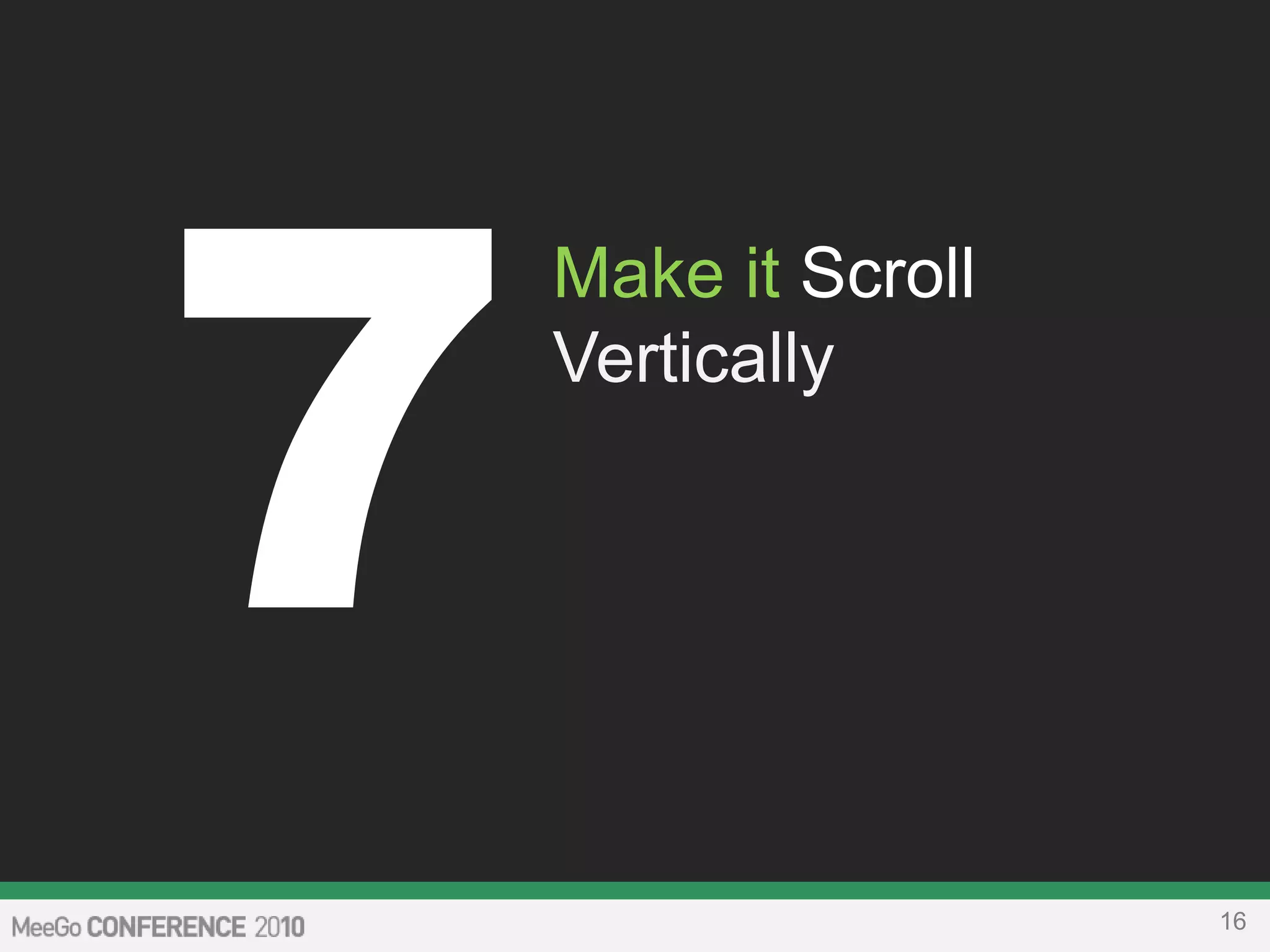 7

Make it Scroll Vertically

MeeGo CONFERENCE 2010

16